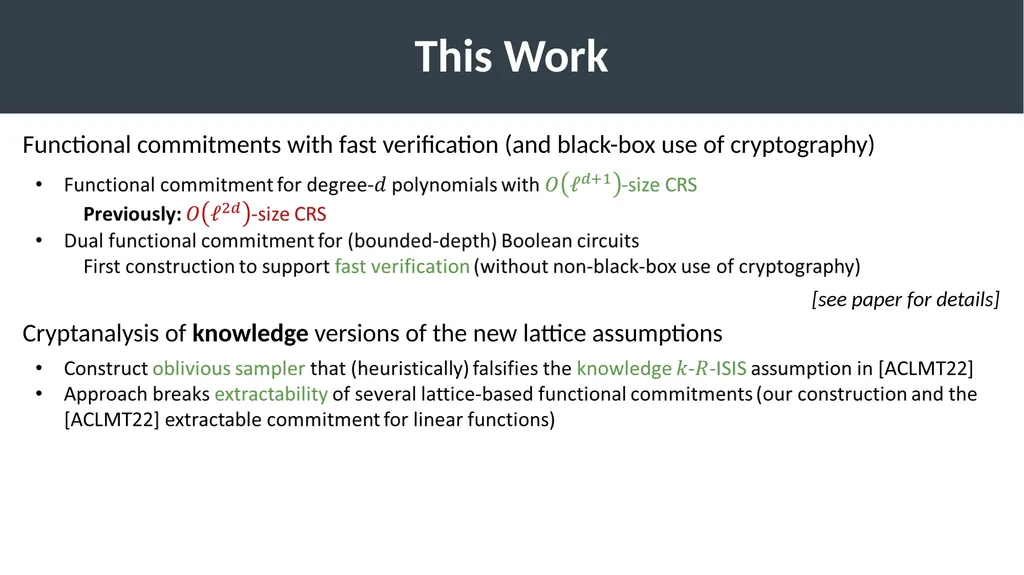 This Work

Functional commitments with fast verification (and black-box use of cryptography)

• Functional commitment for degree-$d$ polynomials with $O(\ell^{d+1})$-size CRS
Previously: $O(\ell^{2d})$-size CRS
• Dual functional commitment for (bounded-depth) Boolean circuits
First construction to support fast verification (without non-black-box use of cryptography)

[see paper for details]

Cryptanalysis of knowledge versions of the new lattice assumptions

• Construct oblivious sampler that (heuristically) falsifies the knowledge $k$-$R$-ISIS assumption in [ACLMT22]
• Approach breaks extractability of several lattice-based functional commitments (our construction and the [ACLMT22] extractable commitment for linear functions)